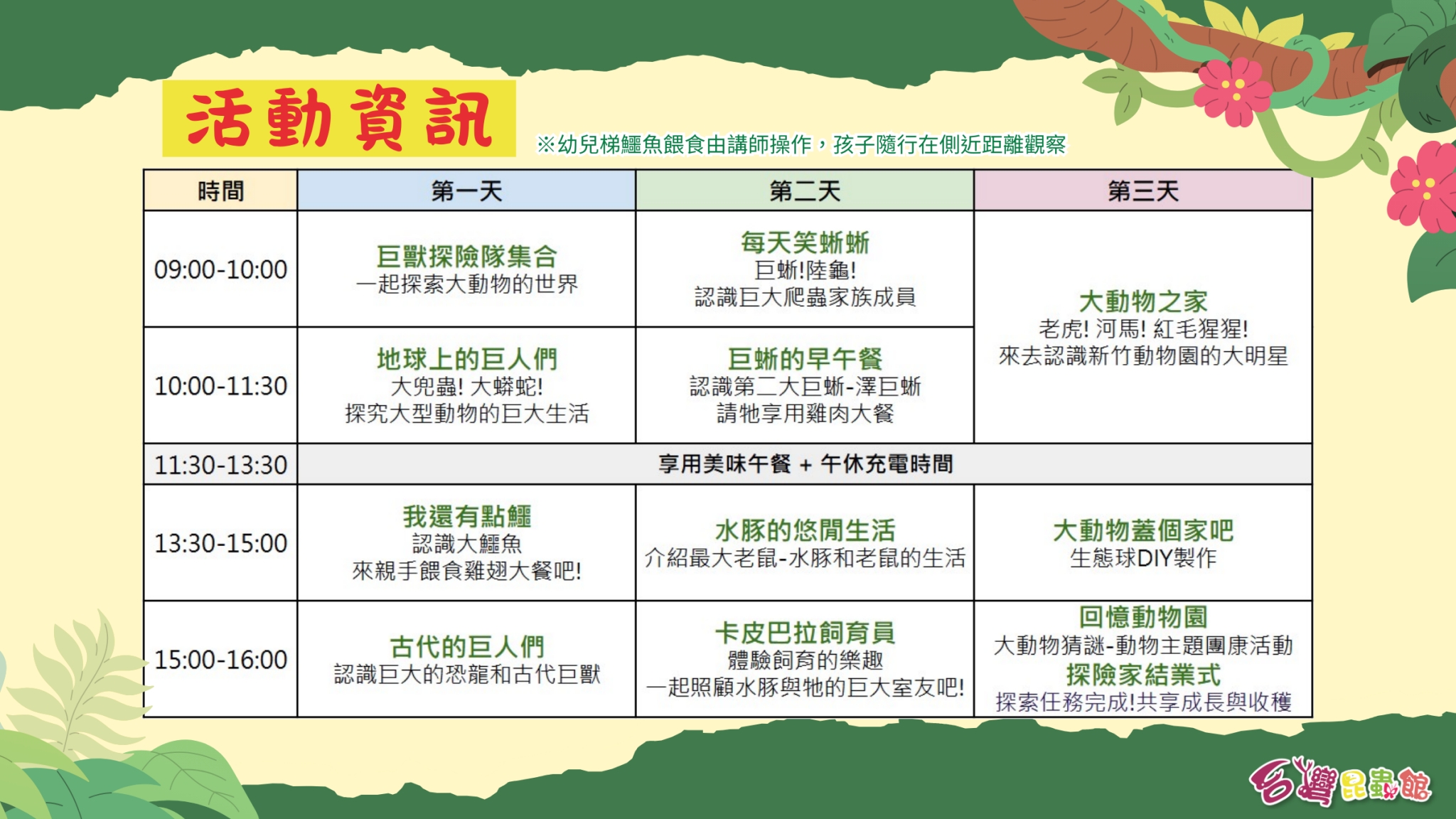 活動資訊

※幼兒梯鱷魚餵食由講師操作，孩子隨行在側近距離觀察

| 時間 | 第一天 | 第二天 | 第三天 |
|---|---|---|---|
| 09:00-10:00 | 巨獸探險隊集合 一起探索大動物的世界 | 每天笑蜥蜥 巨蜥!陸龜! 認識巨大爬蟲家族成員 | 大動物之家 老虎! 河馬! 紅毛猩猩! 來去認識新竹動物園的大明星 |
| 10:00-11:30 | 地球上的巨人們 大兜蟲! 大蟒蛇! 探究大型動物的巨大生活 | 巨蜥的早午餐 認識第二大巨蜥-澤巨蜥 請牠享用雞肉大餐 | |
| 11:30-13:30 | 享用美味午餐 + 午休充電時間 | | |
| 13:30-15:00 | 我還有點鱷 認識大鱷魚 來親手餵食雞翅大餐吧! | 水豚的悠閒生活 介紹最大老鼠-水豚和老鼠的生活 | 大動物蓋個家吧 生態球DIY製作 |
| 15:00-16:00 | 古代的巨人們 認識巨大的恐龍和古代巨獸 | 卡皮巴拉飼育員 體驗飼育的樂趣 一起照顧水豚與牠的巨大室友吧! | 回憶動物園 大動物猜謎-動物主題團康活動 探險家結業式 探索任務完成!共享成長與收穫 |

台灣昆蟲館